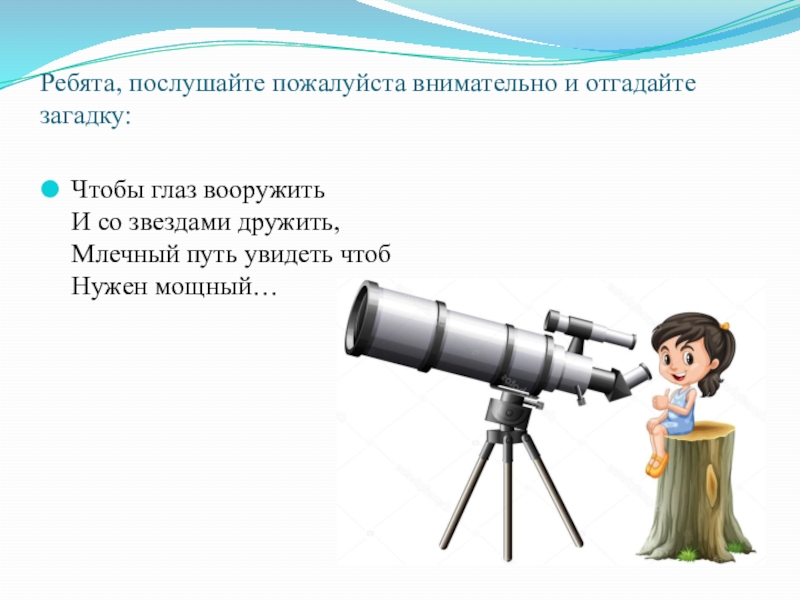 Ребята, послушайте пожалуйста внимательно и отгадайте загадку:

Чтобы глаз вооружить
И со звездами дружить,
Млечный путь увидеть чтоб
Нужен мощный…